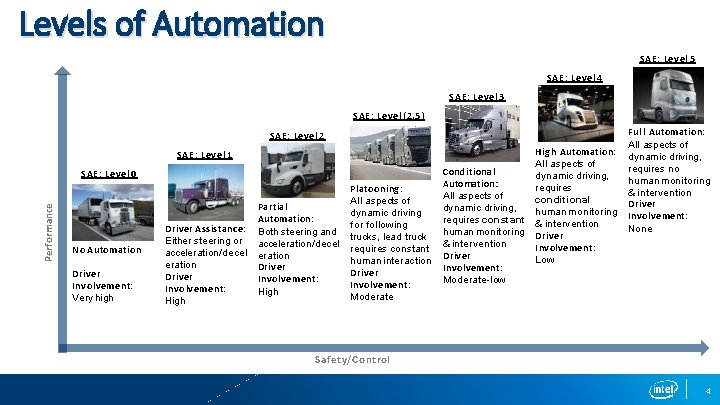 Levels of Automation

Performance

SAE: Level 0

No Automation

Driver Involvement: Very high

SAE: Level 1

Driver Assistance: Either steering or acceleration/deceleration
Driver Involvement: High

SAE: Level 2

Partial Automation: Both steering and acceleration/deceleration
Driver Involvement: High

SAE: Level (2.5)

Platooning: All aspects of dynamic driving for following trucks, lead truck requires constant human interaction
Driver Involvement: Moderate

SAE: Level 3

Conditional Automation: All aspects of dynamic driving, requires constant human monitoring & intervention
Driver Involvement: Moderate-low

SAE: Level 4

High Automation: All aspects of dynamic driving, requires conditional human monitoring & intervention
Driver Involvement: Low

SAE: Level 5

Full Automation: All aspects of dynamic driving, requires no human monitoring & intervention
Driver Involvement: None

Safety/Control

intel

4